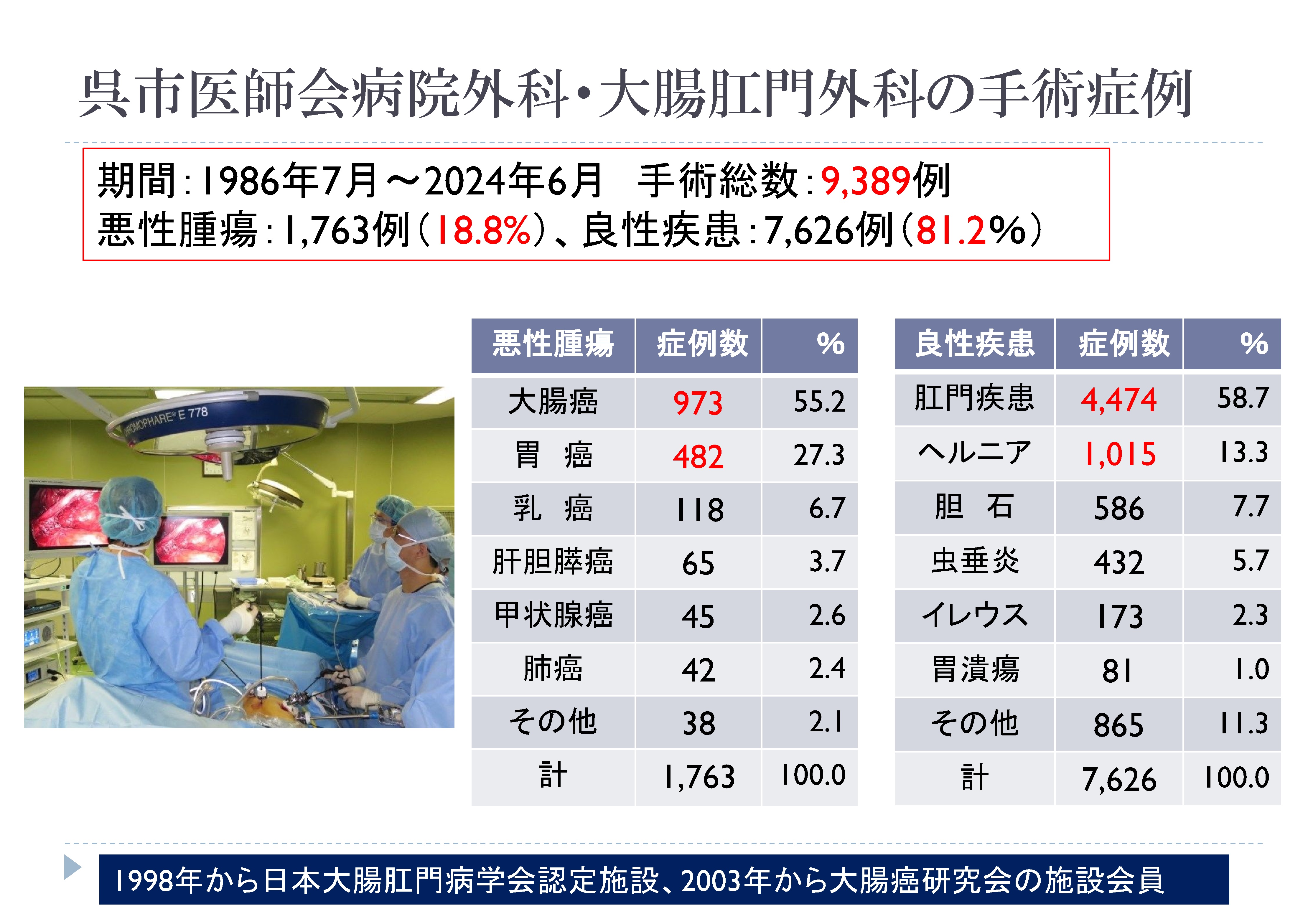 呉市医師会病院外科・大腸肛門外科の手術症例

期間：1986年7月～2024年6月　手術総数：9,389例
悪性腫瘍：1,763例（18.8%）、良性疾患：7,626例（81.2%）

CHROMOPHARE® E 778

| 悪性腫瘍 | 症例数 | % |
|---|---|---|
| 大腸癌 | 973 | 55.2 |
| 胃　癌 | 482 | 27.3 |
| 乳　癌 | 118 | 6.7 |
| 肝胆膵癌 | 65 | 3.7 |
| 甲状腺癌 | 45 | 2.6 |
| 肺癌 | 42 | 2.4 |
| その他 | 38 | 2.1 |
| 計 | 1,763 | 100.0 |

| 良性疾患 | 症例数 | % |
|---|---|---|
| 肛門疾患 | 4,474 | 58.7 |
| ヘルニア | 1,015 | 13.3 |
| 胆　石 | 586 | 7.7 |
| 虫垂炎 | 432 | 5.7 |
| イレウス | 173 | 2.3 |
| 胃潰瘍 | 81 | 1.0 |
| その他 | 865 | 11.3 |
| 計 | 7,626 | 100.0 |

1998年から日本大腸肛門病学会認定施設、2003年から大腸癌研究会の施設会員